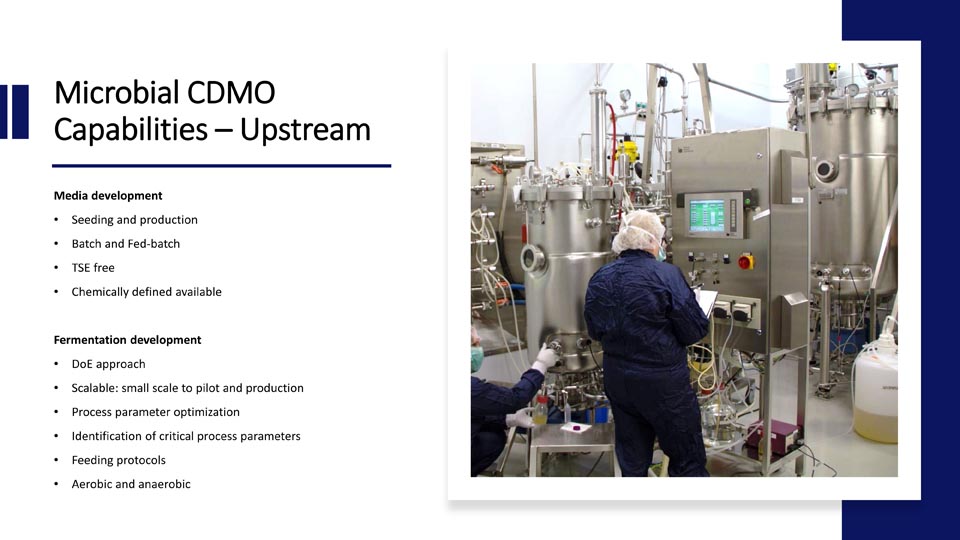 Microbial CDMO Capabilities – Upstream

Media development
• Seeding and production
• Batch and Fed-batch
• TSE free
• Chemically defined available

Fermentation development
• DoE approach
• Scalable: small scale to pilot and production
• Process parameter optimization
• Identification of critical process parameters
• Feeding protocols
• Aerobic and anaerobic